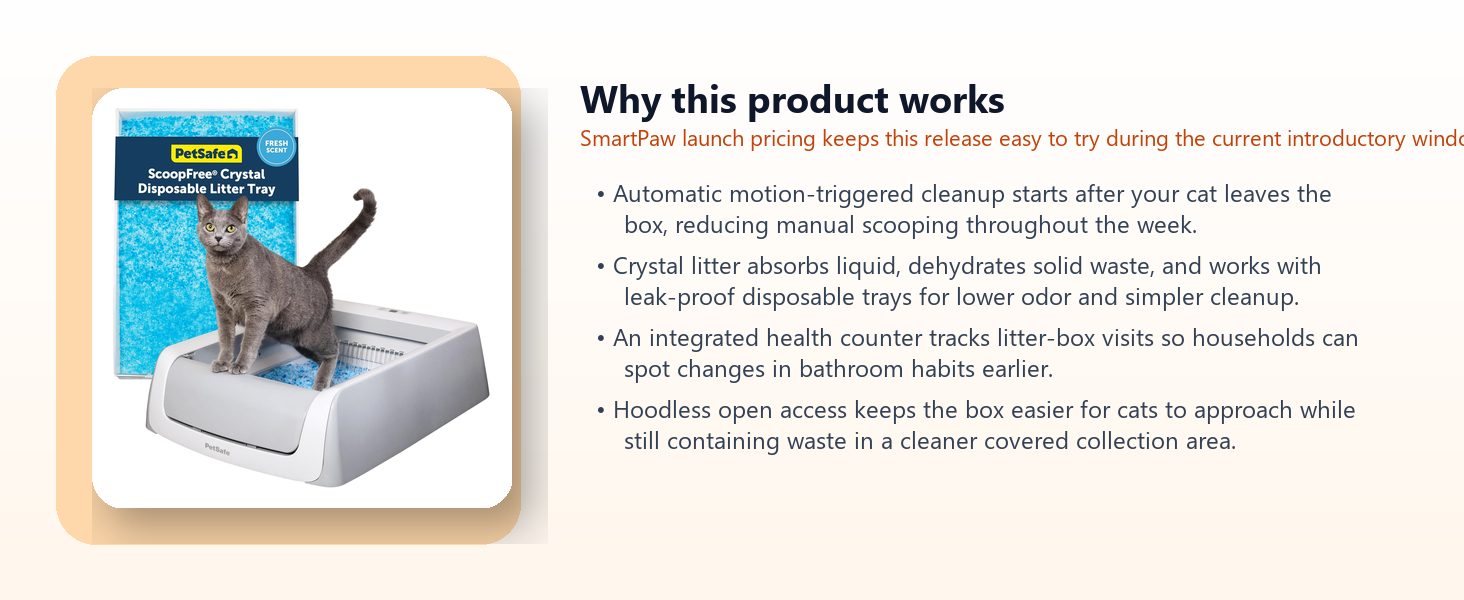 PetSafe
FRESH SCENT
ScoopFree® Crystal Disposable Litter Tray
PetSafe

Why this product works
SmartPaw launch pricing keeps this release easy to try during the current introductory windo

• Automatic motion-triggered cleanup starts after your cat leaves the box, reducing manual scooping throughout the week.
• Crystal litter absorbs liquid, dehydrates solid waste, and works with leak-proof disposable trays for lower odor and simpler cleanup.
• An integrated health counter tracks litter-box visits so households can spot changes in bathroom habits earlier.
• Hoodless open access keeps the box easier for cats to approach while still containing waste in a cleaner covered collection area.